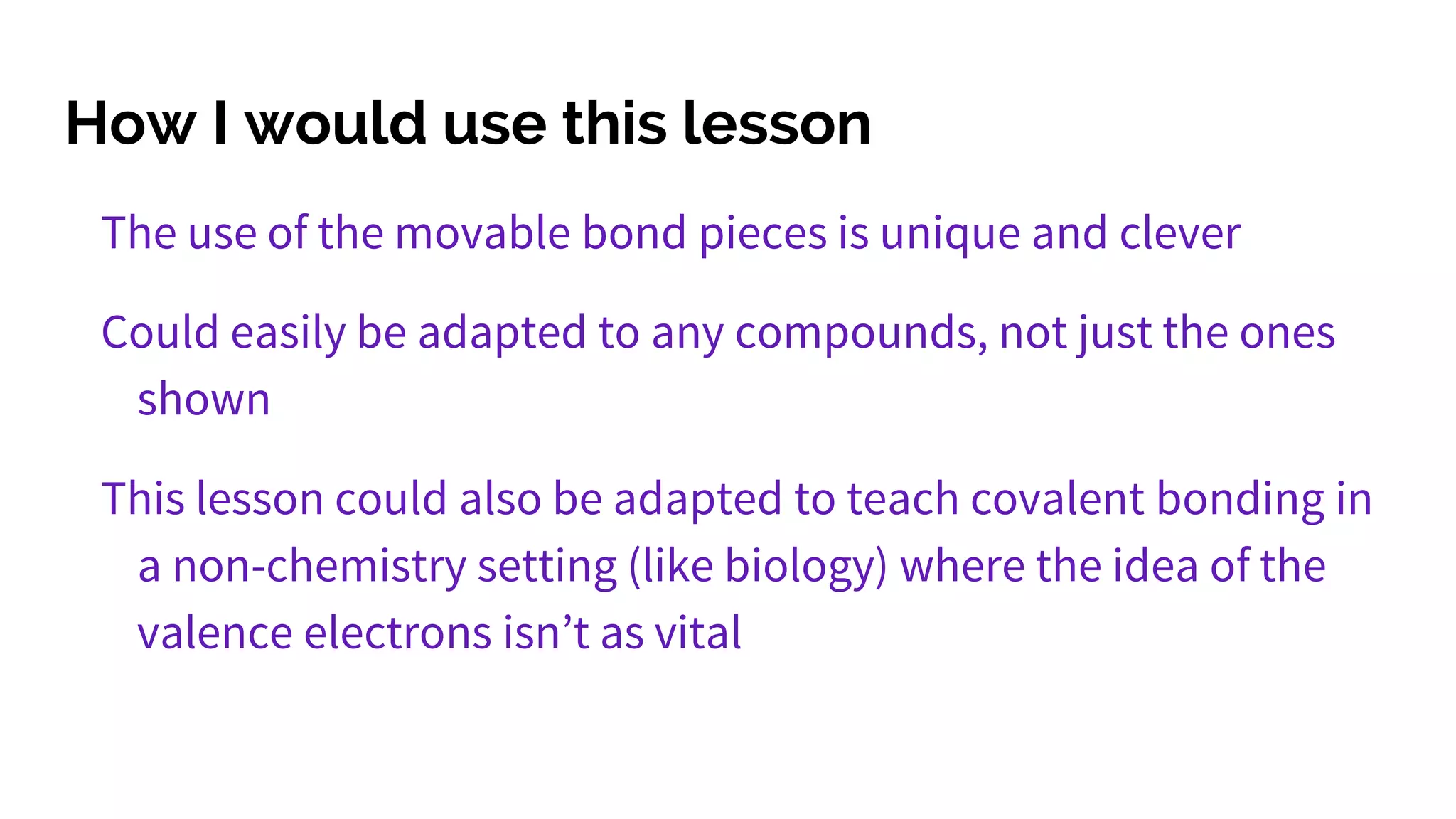 How I would use this lesson

The use of the movable bond pieces is unique and clever

Could easily be adapted to any compounds, not just the ones shown

This lesson could also be adapted to teach covalent bonding in a non-chemistry setting (like biology) where the idea of the valence electrons isn’t as vital